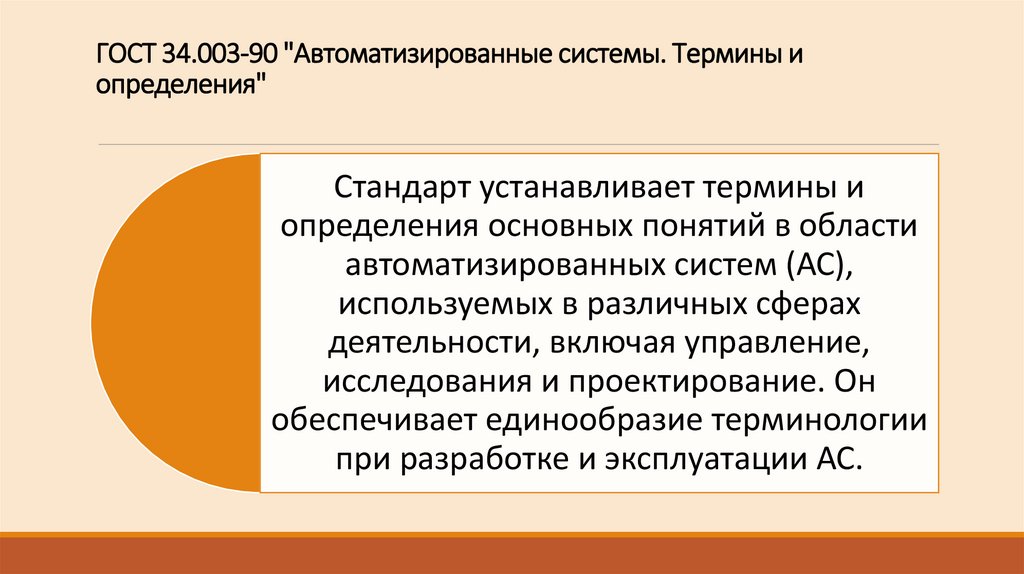 ГОСТ 34.003-90 "Автоматизированные системы. Термины и определения"

Стандарт устанавливает термины и определения основных понятий в области автоматизированных систем (АС), используемых в различных сферах деятельности, включая управление, исследования и проектирование. Он обеспечивает единообразие терминологии при разработке и эксплуатации АС.